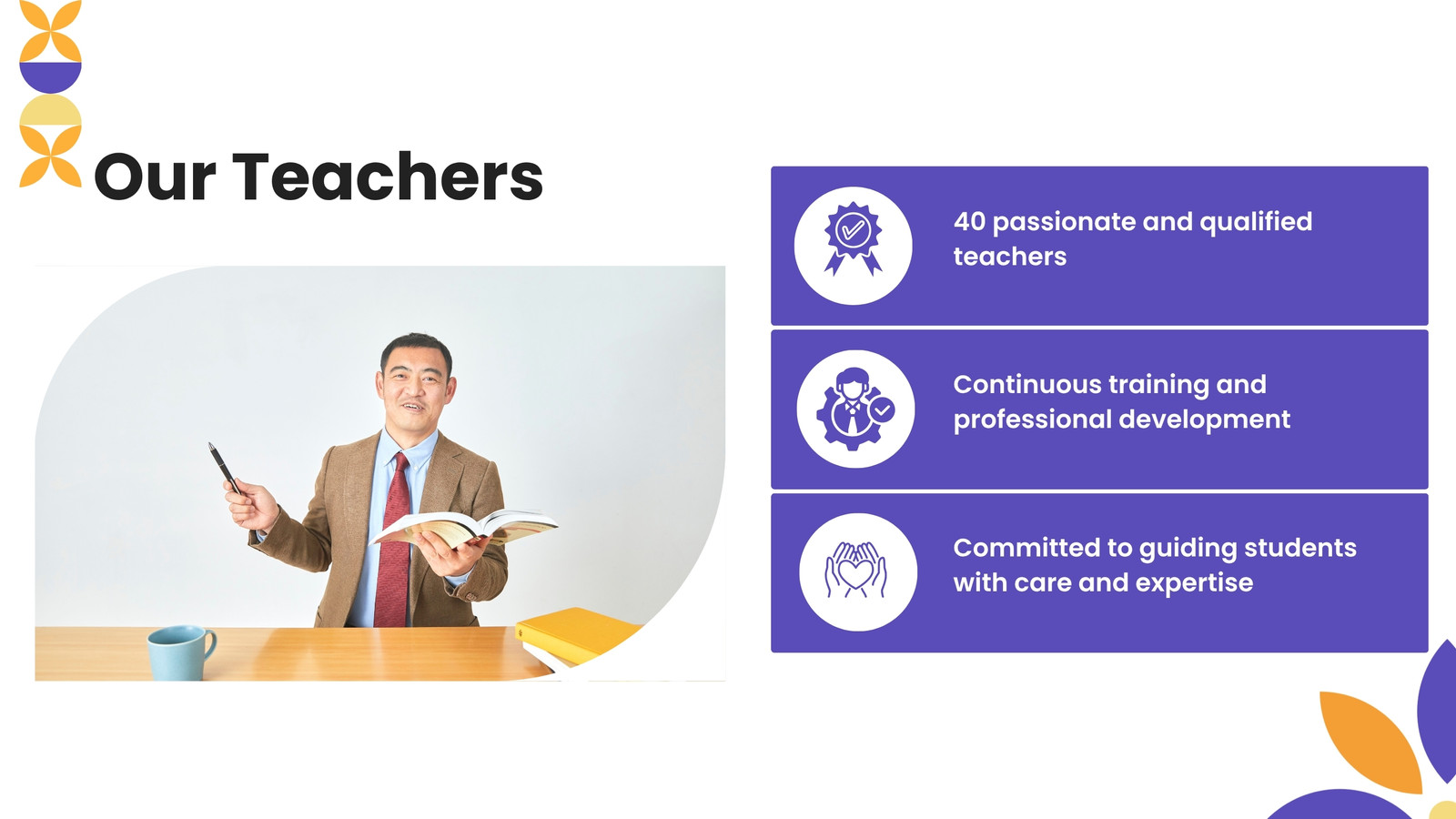 Our Teachers

40 passionate and qualified teachers

Continuous training and professional development

Committed to guiding students with care and expertise